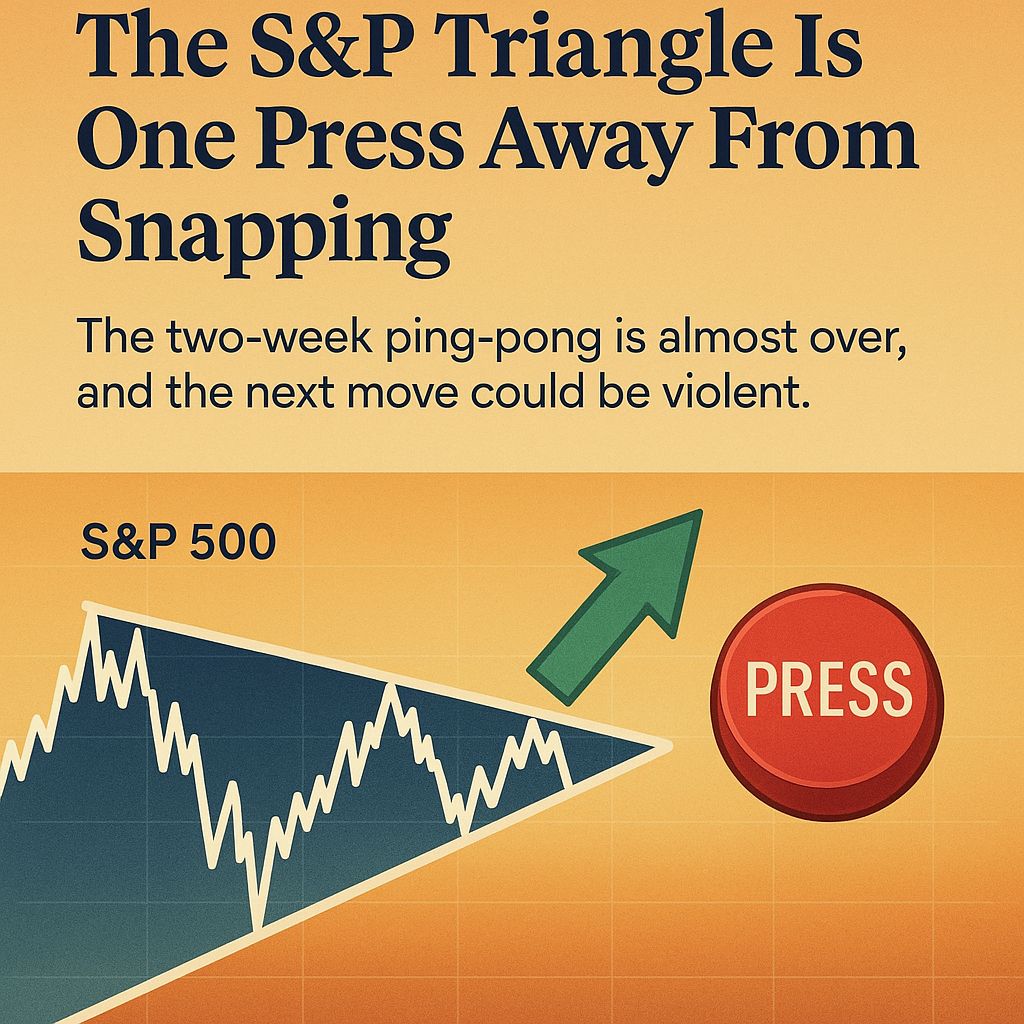 The S&P Triangle Is One Press Away From Snapping

The two-week ping-pong is almost over, and the next move could be violent.

S&P 500

PRESS